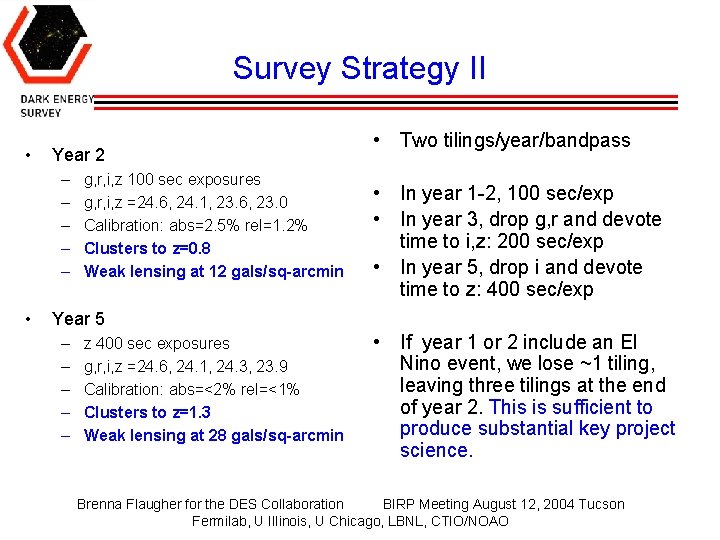 DARK ENERGY SURVEY

Survey Strategy II

• Year 2
– g,r,i,z 100 sec exposures
– g,r,i,z =24.6, 24.1, 23.6, 23.0
– Calibration: abs=2.5% rel=1.2%
– Clusters to z=0.8
– Weak lensing at 12 gals/sq-arcmin

• Year 5
– z 400 sec exposures
– g,r,i,z =24.6, 24.1, 24.3, 23.9
– Calibration: abs=<2% rel=<1%
– Clusters to z=1.3
– Weak lensing at 28 gals/sq-arcmin

• Two tilings/year/bandpass

• In year 1-2, 100 sec/exp
• In year 3, drop g,r and devote time to i,z: 200 sec/exp
• In year 5, drop i and devote time to z: 400 sec/exp

• If year 1 or 2 include an El Nino event, we lose ~1 tiling, leaving three tilings at the end of year 2. This is sufficient to produce substantial key project science.

Brenna Flaugher for the DES Collaboration BIRP Meeting August 12, 2004 Tucson
Fermilab, U Illinois, U Chicago, LBNL, CTIO/NOAO